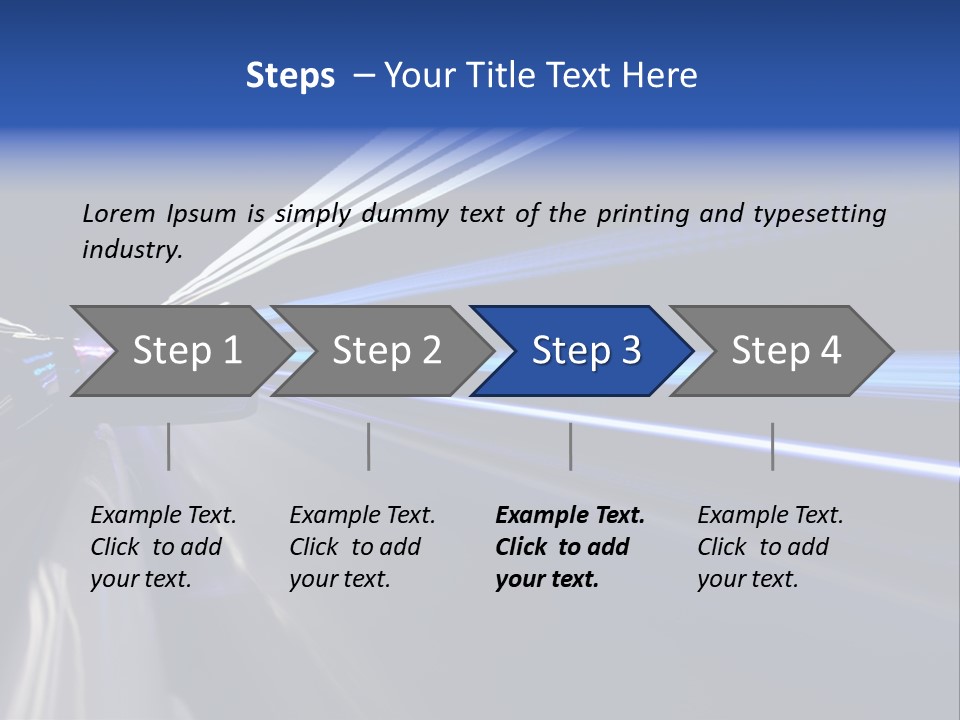 Steps – Your Title Text Here

Lorem Ipsum is simply dummy text of the printing and typesetting industry.

Step 1

Step 2

Step 3

Step 4

Example Text. Click to add your text.

Example Text. Click to add your text.

Example Text. Click to add your text.

Example Text. Click to add your text.